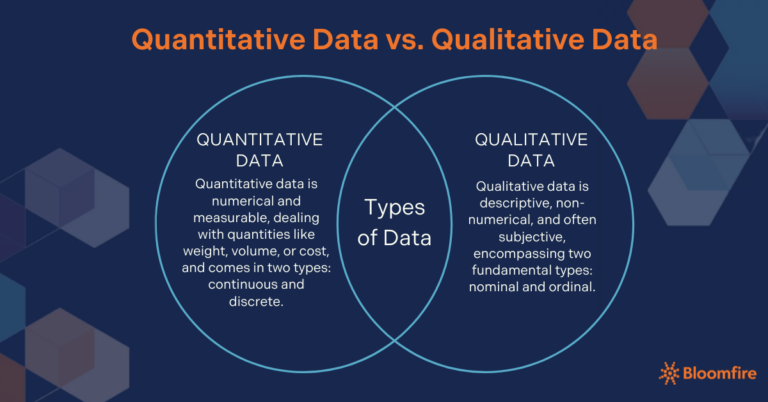 Quantitative Data vs. Qualitative Data

QUANTITATIVE DATA

Quantitative data is numerical and measurable, dealing with quantities like weight, volume, or cost, and comes in two types: continuous and discrete.

Types of Data

QUALITATIVE DATA

Qualitative data is descriptive, non-numerical, and often subjective, encompassing two fundamental types: nominal and ordinal.

Bloomfire